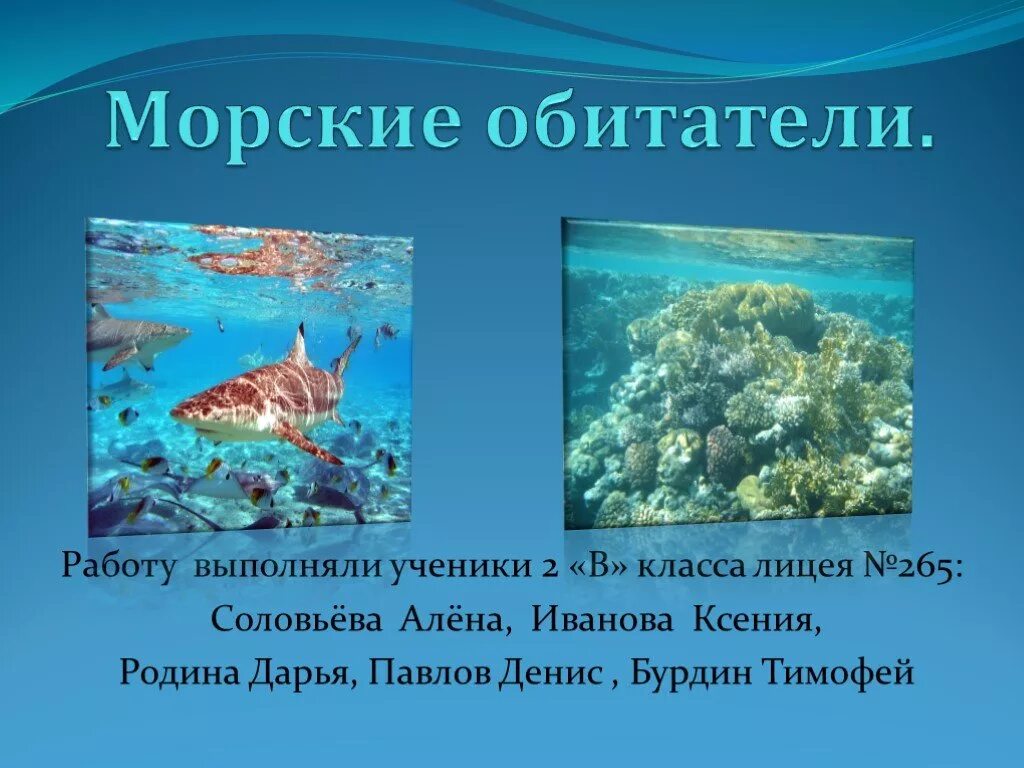 Морские обитатели.

Работу выполняли ученики 2 «В» класса лицея №265:
Соловьёва Алёна, Иванова Ксения,
Родина Дарья, Павлов Денис , Бурдин Тимофей